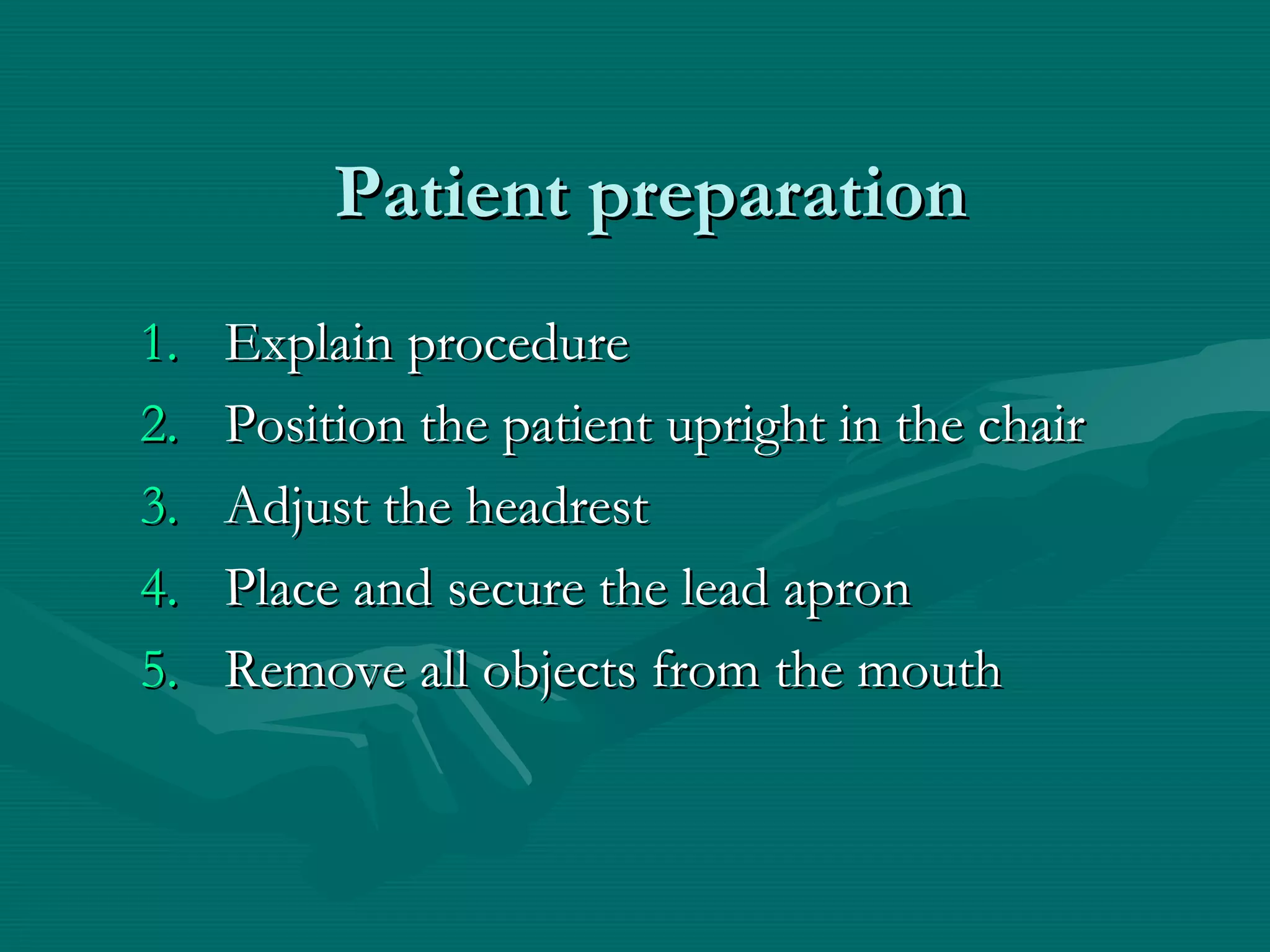 Patient preparation

1. Explain procedure
2. Position the patient upright in the chair
3. Adjust the headrest
4. Place and secure the lead apron
5. Remove all objects from the mouth